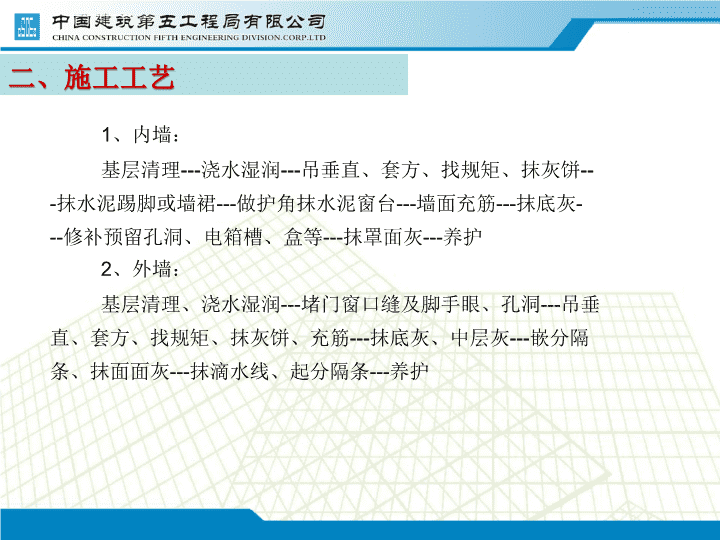 中国建筑第五工程局有限公司
CHINA CONSTRUCTION FIFTH ENGINEERING DIVISION.CORP.LTD

二、施工工艺

1、内墙：

基层清理---浇水湿润---吊垂直、套方、找规矩、抹灰饼---抹水泥踢脚或墙裙---做护角抹水泥窗台---墙面充筋---抹底灰---修补预留孔洞、电箱槽、盒等---抹罩面灰---养护

2、外墙：

基层清理、浇水湿润---堵门窗口缝及脚手眼、孔洞---吊垂直、套方、找规矩、抹灰饼、充筋---抹底灰、中层灰---嵌分隔条、抹面面灰---抹滴水线、起分隔条---养护